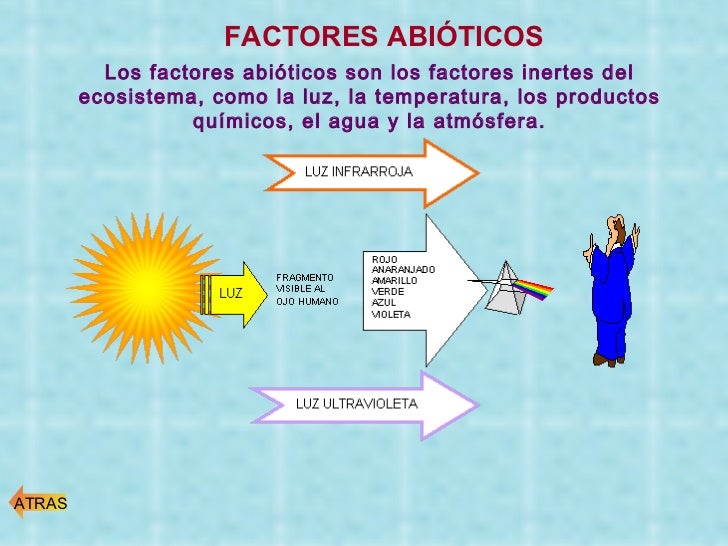 FACTORES ABIÓTICOS

Los factores abióticos son los factores inertes del ecosistema, como la luz, la temperatura, los productos químicos, el agua y la atmósfera.

LUZ INFRARROJA

LUZ

FRAGMENTO VISIBLE AL OJO HUMANO

ROJO
ANARANJADO
AMARILLO
VERDE
AZUL
VIOLETA

LUZ ULTRAVIOLETA

ATRAS